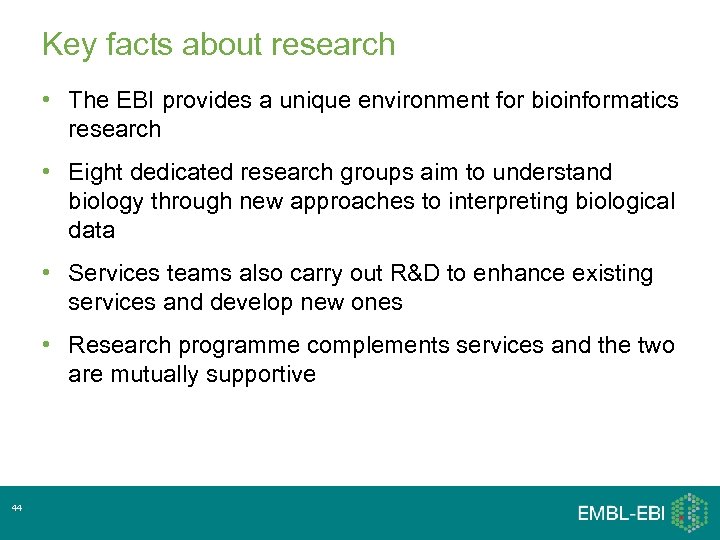 Key facts about research

• The EBI provides a unique environment for bioinformatics research

• Eight dedicated research groups aim to understand biology through new approaches to interpreting biological data

• Services teams also carry out R&D to enhance existing services and develop new ones

• Research programme complements services and the two are mutually supportive

44

EMBL-EBI